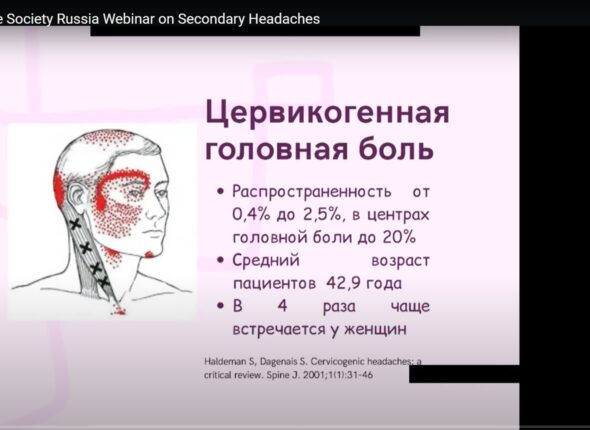 e Society Russia Webinar on Secondary Headaches

Цервикогенная головная боль

• Распространенность от 0,4% до 2,5%, в центрах головной боли до 20%
• Средний возраст пациентов 42,9 года
• В 4 раза чаще встречается у женщин

Haldeman S, Dagenais S. Cervicogenic headaches: a critical review. Spine J. 2001;1(1):31-46